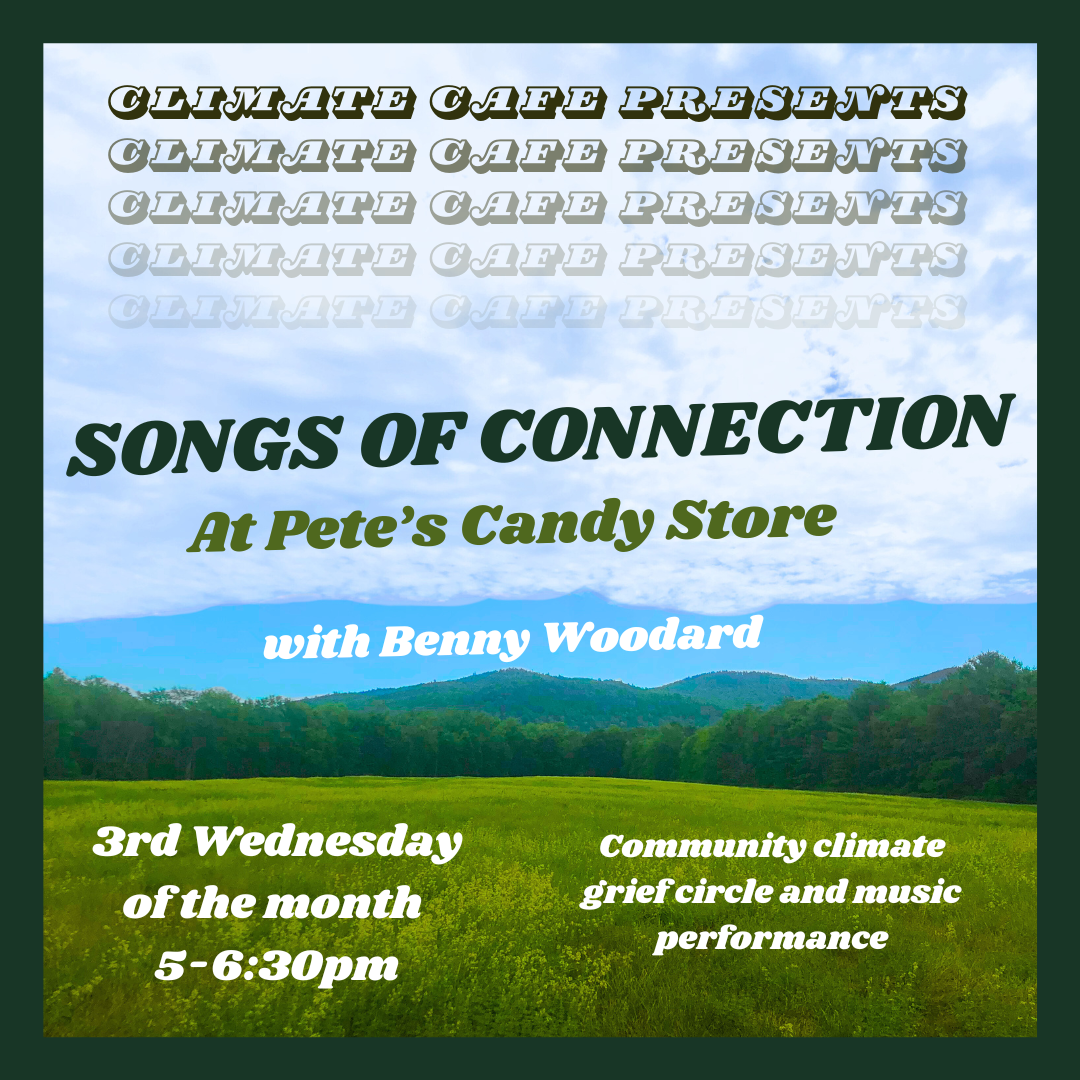 CLIMATE CAFE PRESENTS
CLIMATE CAFE PRESENTS
CLIMATE CAFE PRESENTS
CLIMATE CAFE PRESENTS
CLIMATE CAFE PRESENTS

SONGS OF CONNECTION

At Pete's Candy Store

with Benny Woodard

3rd Wednesday of the month 5-6:30pm

Community climate grief circle and music performance